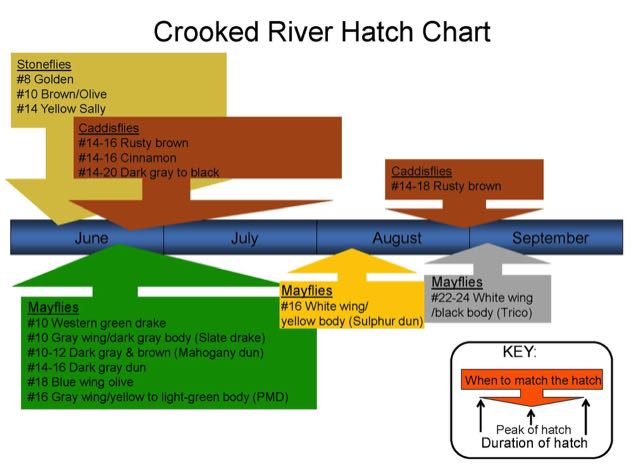 Crooked River Hatch Chart

Stoneflies
#8 Golden
#10 Brown/Olive
#14 Yellow Sally

Caddisflies
#14-16 Rusty brown
#14-16 Cinnamon
#14-20 Dark gray to black

Caddisflies
#14-18 Rusty brown

June July August September

Mayflies
#10 Western green drake
#10 Gray wing/dark gray body (Slate drake)
#10-12 Dark gray & brown (Mahogany dun)
#14-16 Dark gray dun
#18 Blue wing olive
#16 Gray wing/yellow to light-green body (PMD)

Mayflies
#16 White wing/ yellow body (Sulphur dun)

Mayflies
#22-24 White wing /black body (Trico)

KEY:
When to match the hatch
Peak of hatch
Duration of hatch